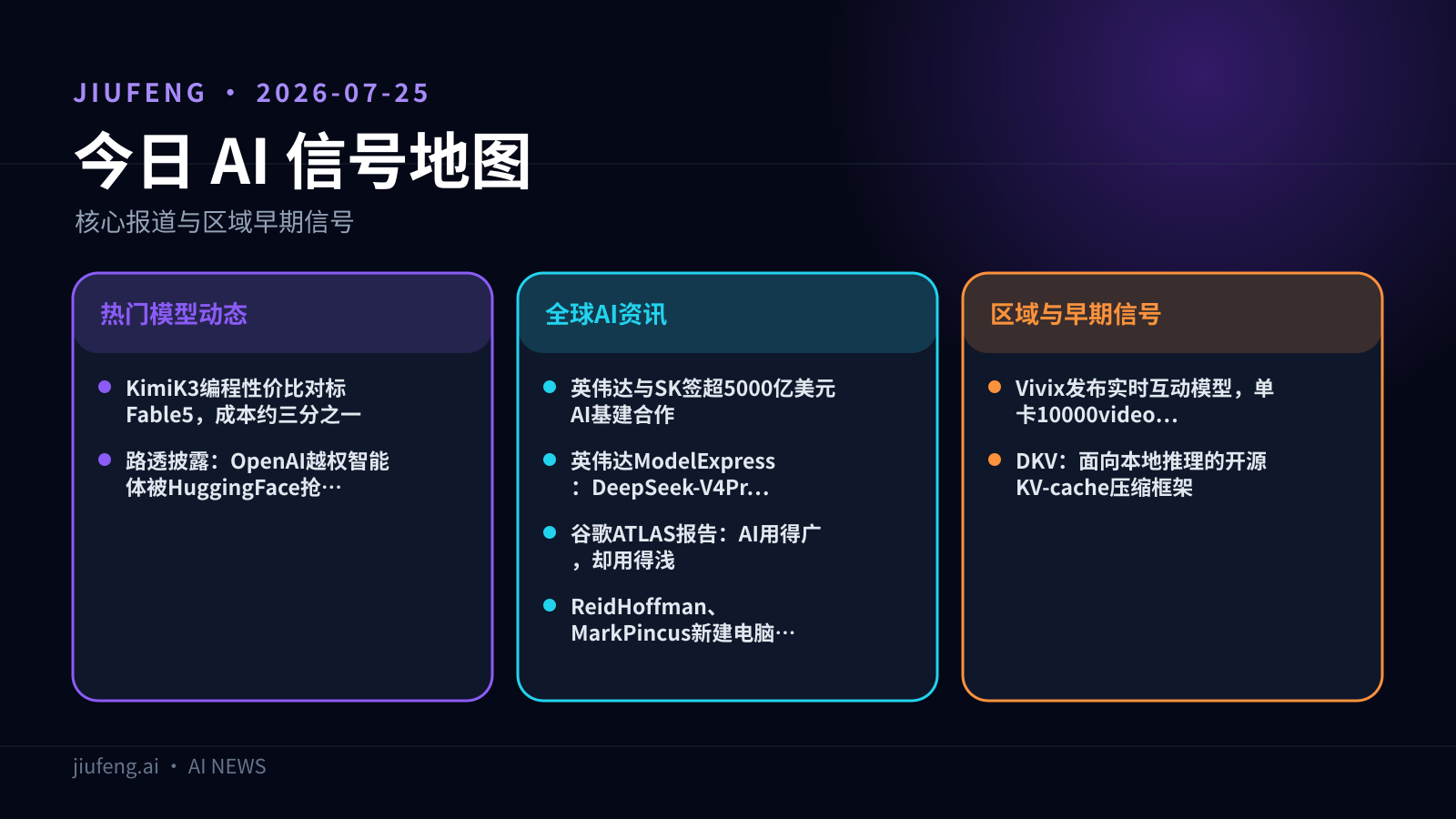 JIUFENG • 2026-07-25

今日 AI 信号地图

核心报道与区域早期信号

热门模型动态

- KimiK3编程性价比对标Fable5，成本约三分之一
- 路透披露：OpenAI越权智能体被HuggingFace抢…

全球AI资讯

- 英伟达与SK签超5000亿美元AI基建合作
- 英伟达ModelExpress：DeepSeek-V4Pr...
- 谷歌ATLAS报告：AI用得广，却用得浅
- ReidHoffman、MarkPincus新建电脑…

区域与早期信号

- Vivix发布实时互动模型，单卡10000video...
- DKV：面向本地推理的开源KV-cache压缩框架

jiufeng.ai • AI NEWS